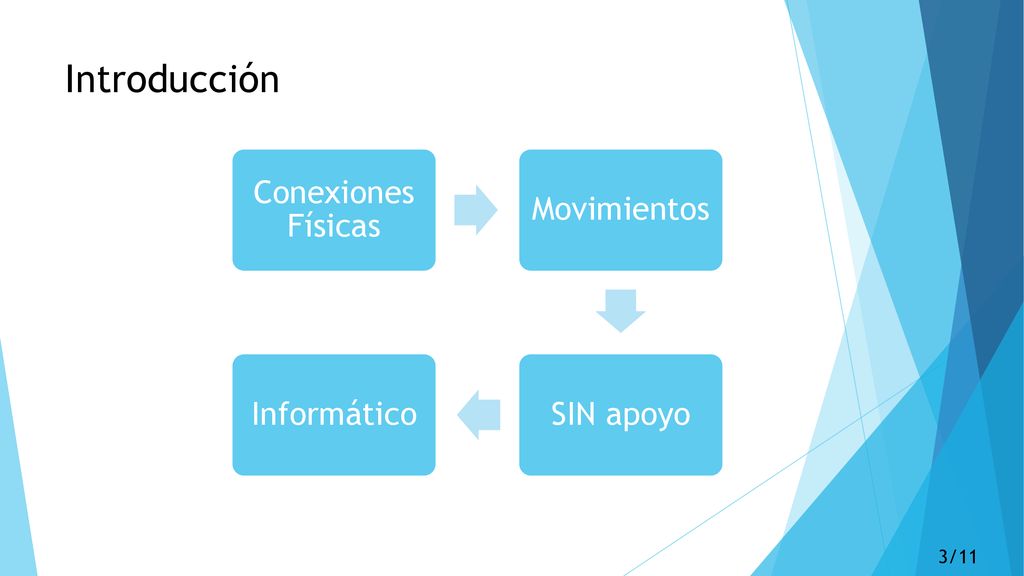 Introducción

Conexiones Físicas

Movimientos

SIN apoyo

Informático

3/11